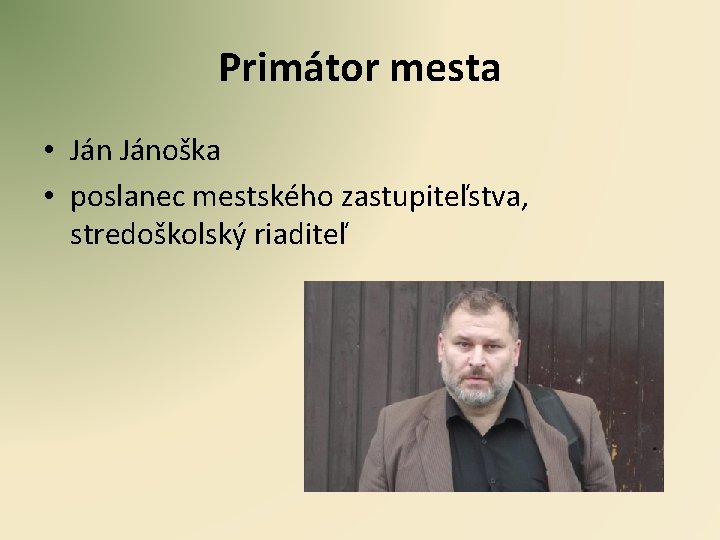 Primátor mesta

• Ján Jánoška
• poslanec mestského zastupiteľstva, stredoškolský riaditeľ